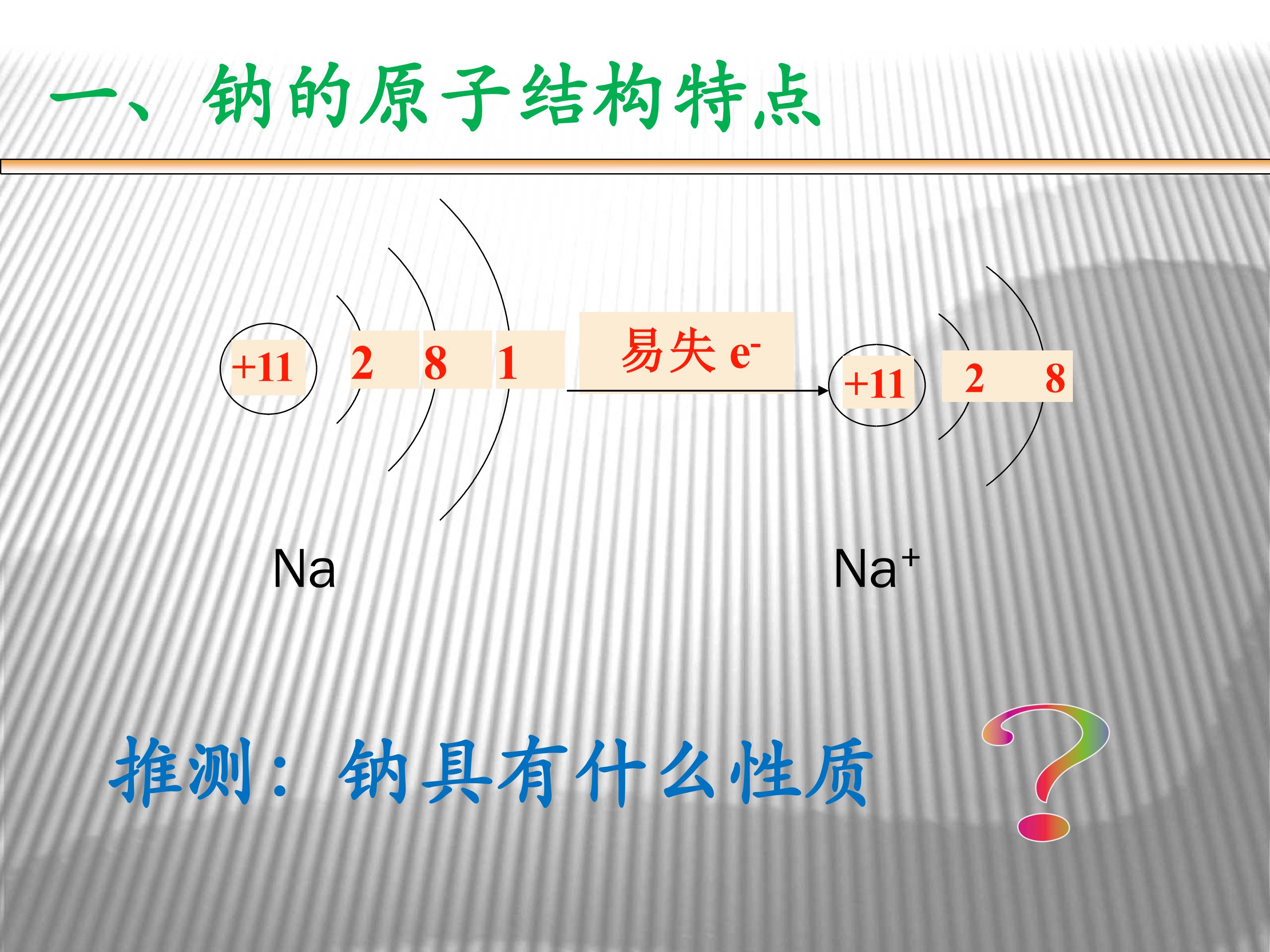 一、钠的原子结构特点

+11 2 8 1

易失 $e^-$

+11 2 8

Na

$Na^+$

推测：钠具有什么性质

?